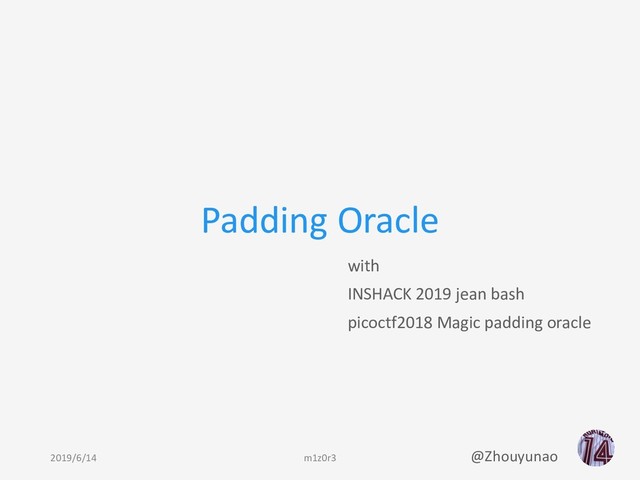 Padding Oracle

with
INSHACK 2019 jean bash
picoctf2018 Magic padding oracle

2019/6/14

m1z0r3

@Zhouyunao

14